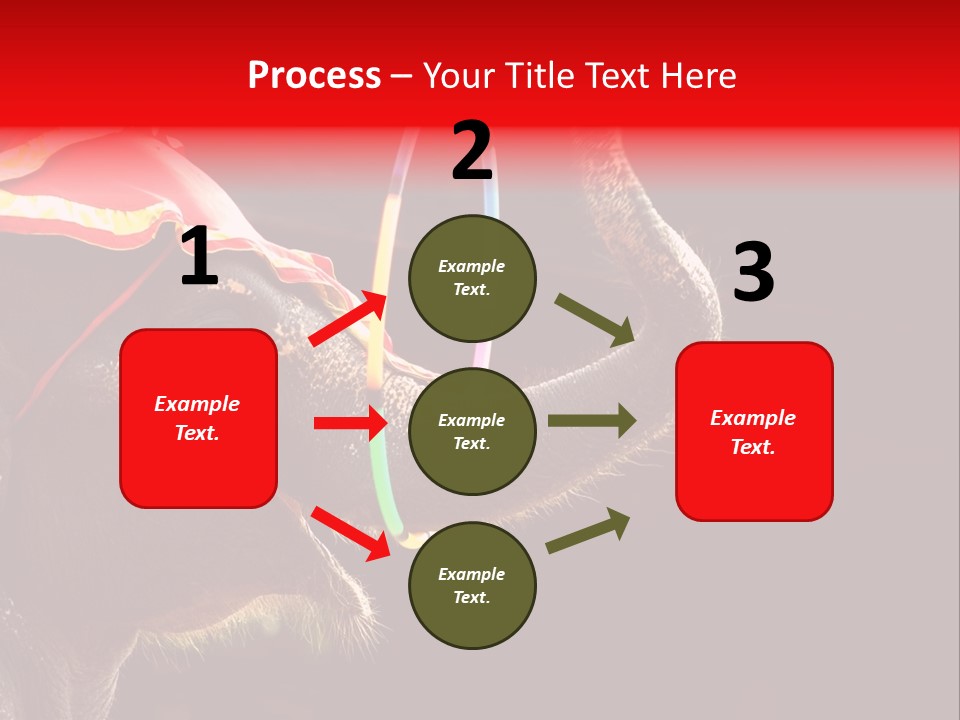 Process – Your Title Text Here

1

Example Text.

2

Example Text.

Example Text.

Example Text.

3

Example Text.